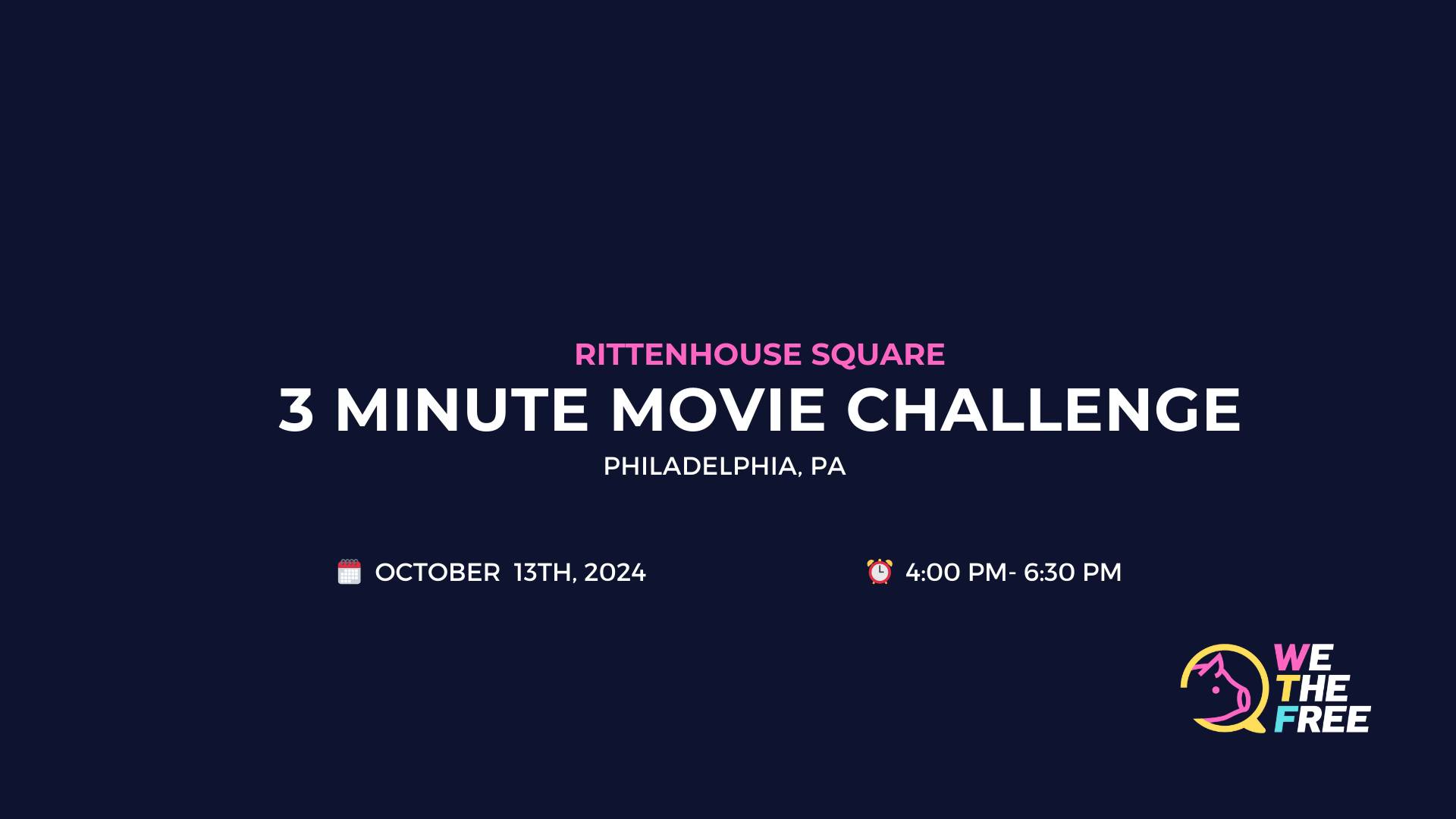 RITTENHOUSE SQUARE

3 MINUTE MOVIE CHALLENGE

PHILADELPHIA, PA

OCTOBER 13TH, 2024

4:00 PM- 6:30 PM

WE THE FREE